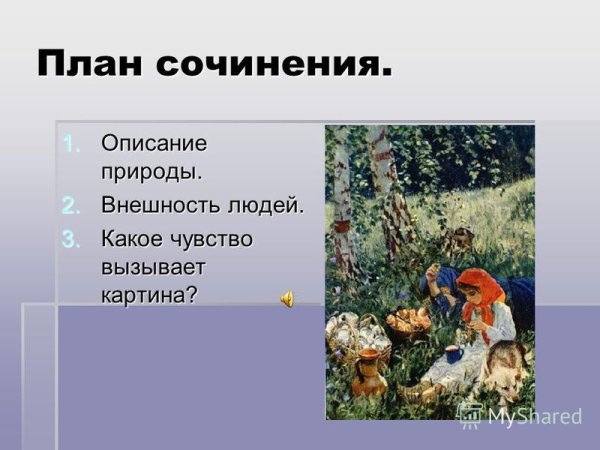 План сочинения.

1. Описание природы.
2. Внешность людей.
3. Какое чувство вызывает картина?

MyShared